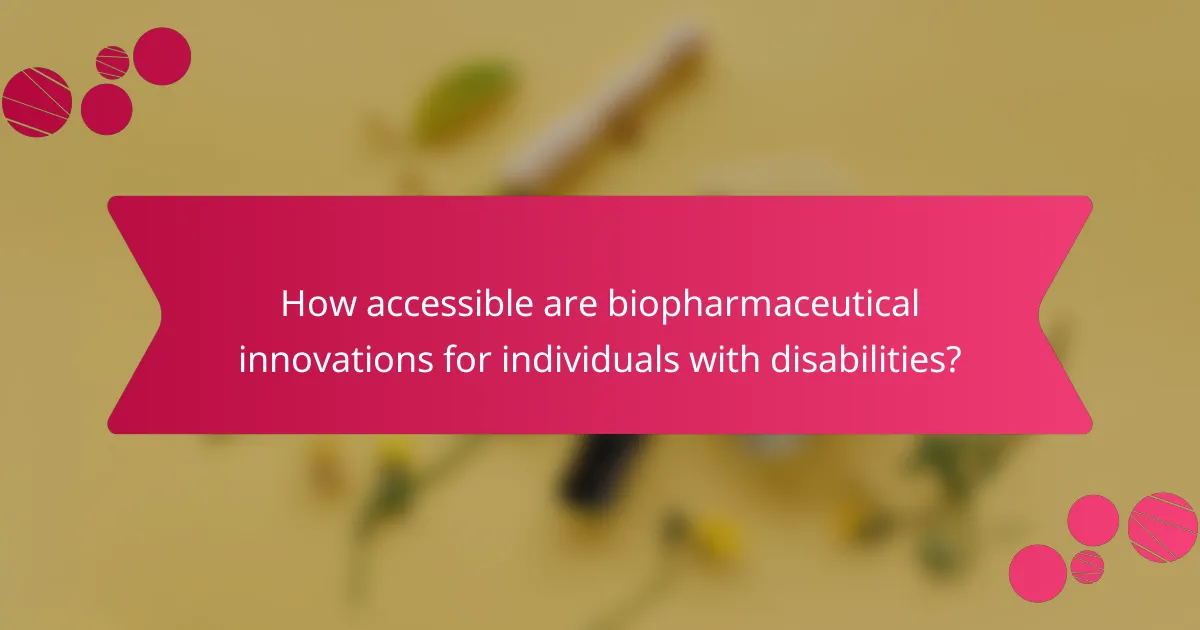 How accessible are biopharmaceutical innovations for individuals with disabilities?